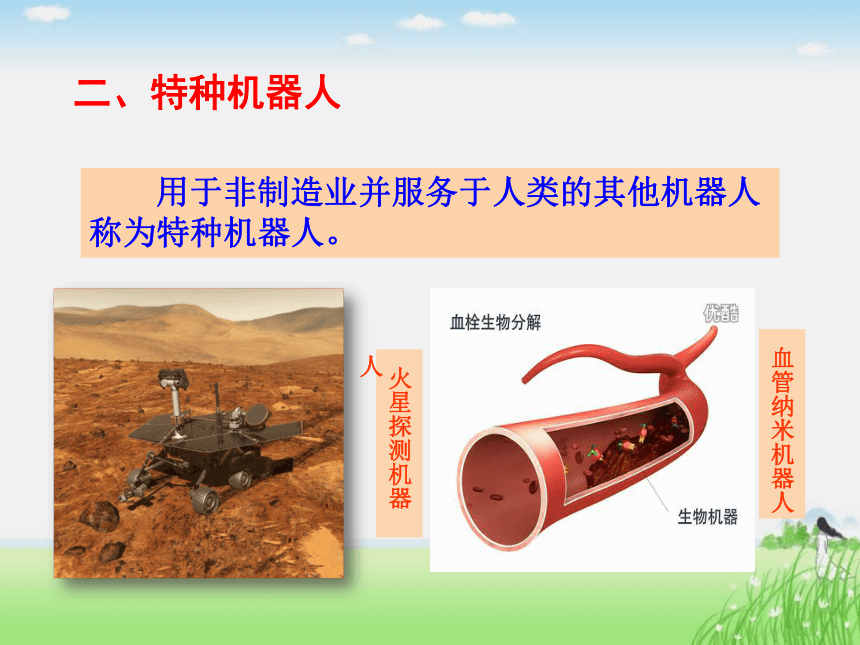 二、特种机器人

用于非制造业并服务于人类的其他机器人称为特种机器人。

火星探测机器人

血栓生物分解

优酷

生物机器

血管纳米机器人